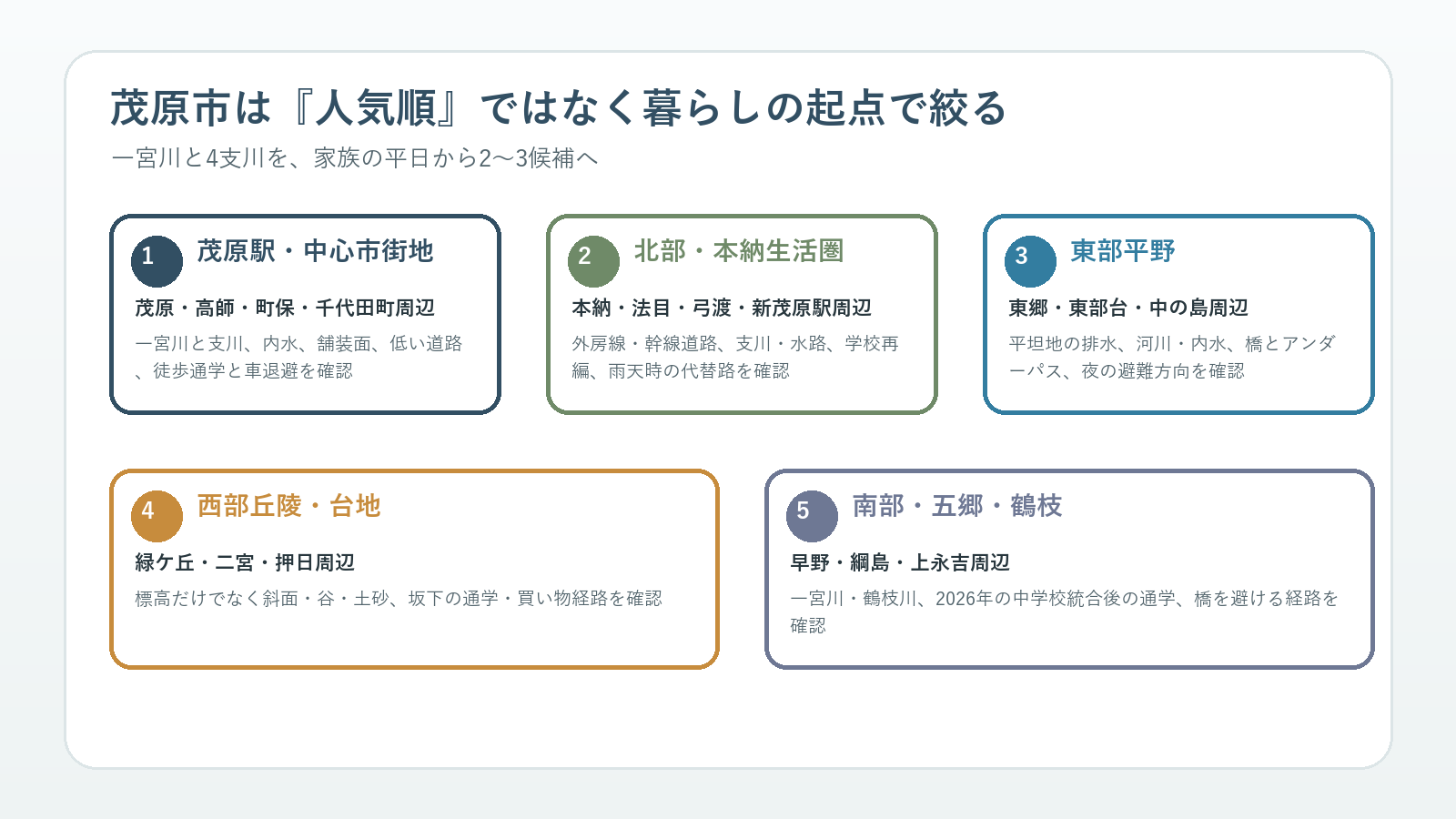 茂原市は『人気順』ではなく暮らしの起点で絞る
一宮川と4支川を、家族の平日から2〜3候補へ

1 茂原駅・中心市街地
茂原・高師・町保・千代田町周辺
一宮川と支川、内水、舗装面、低い道路、徒歩通学と車退避を確認

2 北部・本納生活圏
本納・法目・弓渡・新茂原駅周辺
外房線・幹線道路、支川・水路、学校再編、雨天時の代替路を確認

3 東部平野
東郷・東部台・中の島周辺
平坦地の排水、河川・内水、橋とアンダーパス、夜の避難方向を確認

4 西部丘陵・台地
緑ケ丘・二宮・押日周辺
標高だけでなく斜面・谷・土砂、坂下の通学・買い物経路を確認

5 南部・五郷・鶴枝
早野・綱島・上永吉周辺
一宮川・鶴枝川、2026年の中学校統合後の通学、橋を避ける経路を確認